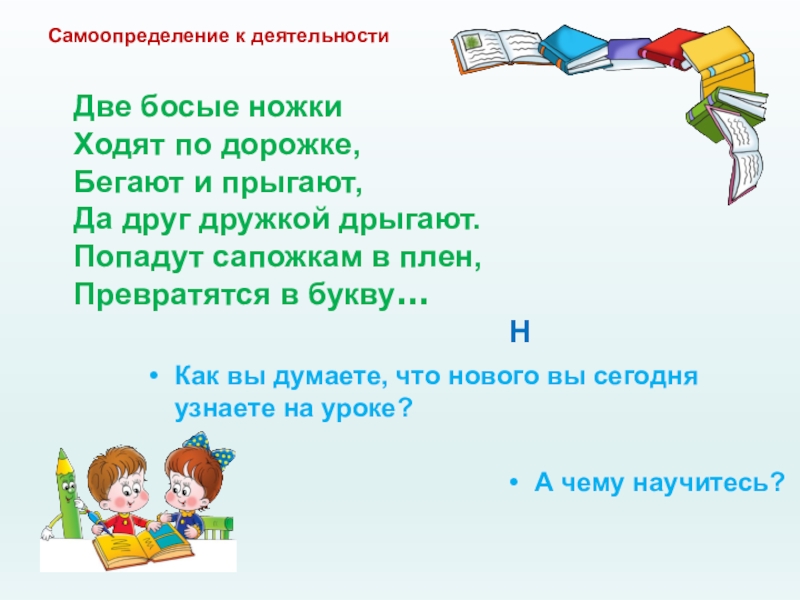 Самоопределение к деятельности

Две босые ножки
Ходят по дорожке,
Бегают и прыгают,
Да друг дружкой дрыгают.
Попадут сапожкам в плен,
Превратятся в букву…

Н

• Как вы думаете, что нового вы сегодня узнаете на уроке?

• А чему научитесь?